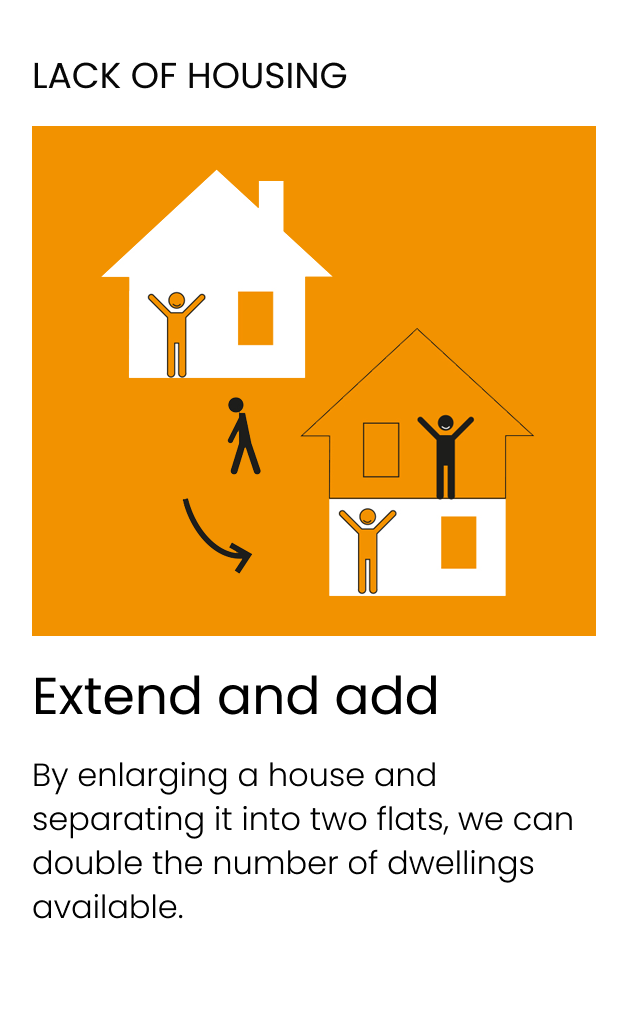 LACK OF HOUSING

Extend and add

By enlarging a house and separating it into two flats, we can double the number of dwellings available.